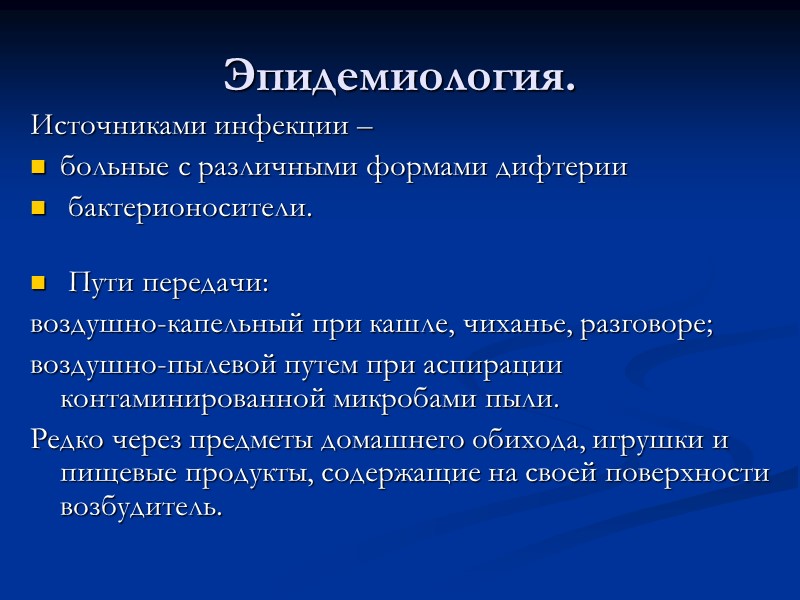 Эпидемиология.

Источниками инфекции –

- больные с различными формами дифтерии
- бактерионосители.

- Пути передачи:

воздушно-капельный при кашле, чиханье, разговоре;

воздушно-пылевой путем при аспирации контаминированной микробами пыли.

Редко через предметы домашнего обихода, игрушки и пищевые продукты, содержащие на своей поверхности возбудитель.